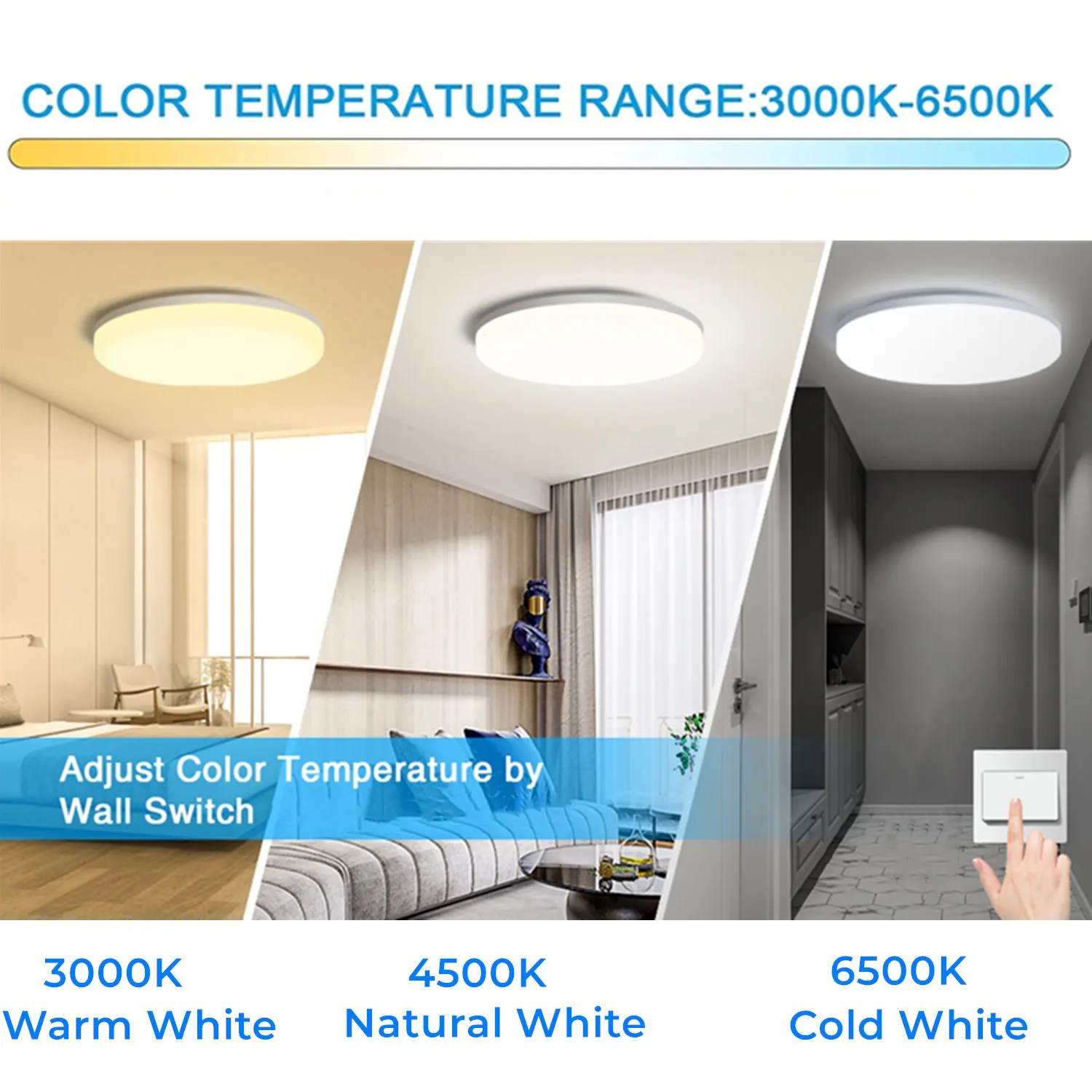 COLOR TEMPERATURE RANGE:3000K-6500K

Adjust Color Temperature by Wall Switch

3000K
Warm White

4500K
Natural White

6500K
Cold White